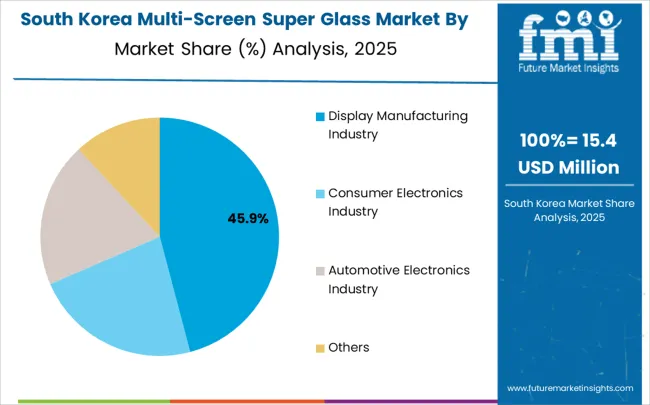 South Korea Multi-Screen Super Glass Market By Market Share (%) Analysis, 2025

45.9%

Display Manufacturing Industry

Consumer Electronics Industry

Automotive Electronics Industry

Others

fmi
Future Market Insights

100%= 15.4 USD Million

South Korea Market Share Analysis, 2025

www.futuremarketinsights.com